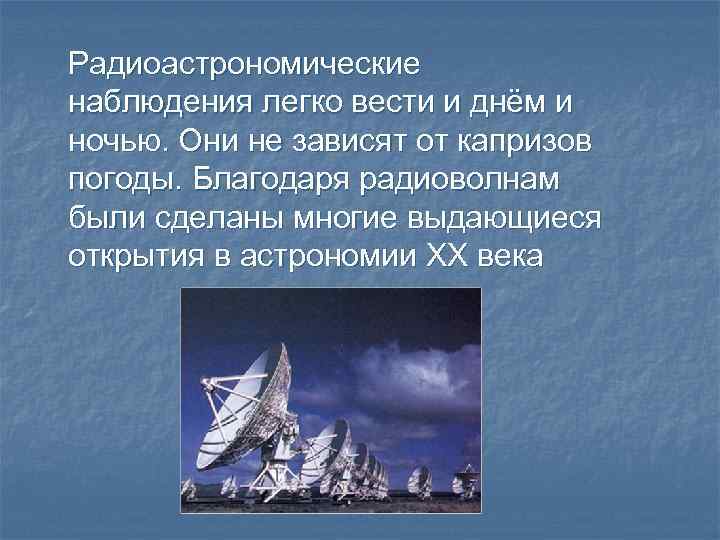 Радиоастрономические наблюдения легко вести и днём и ночью. Они не зависят от капризов погоды. Благодаря радиоволнам были сделаны многие выдающиеся открытия в астрономии XX века